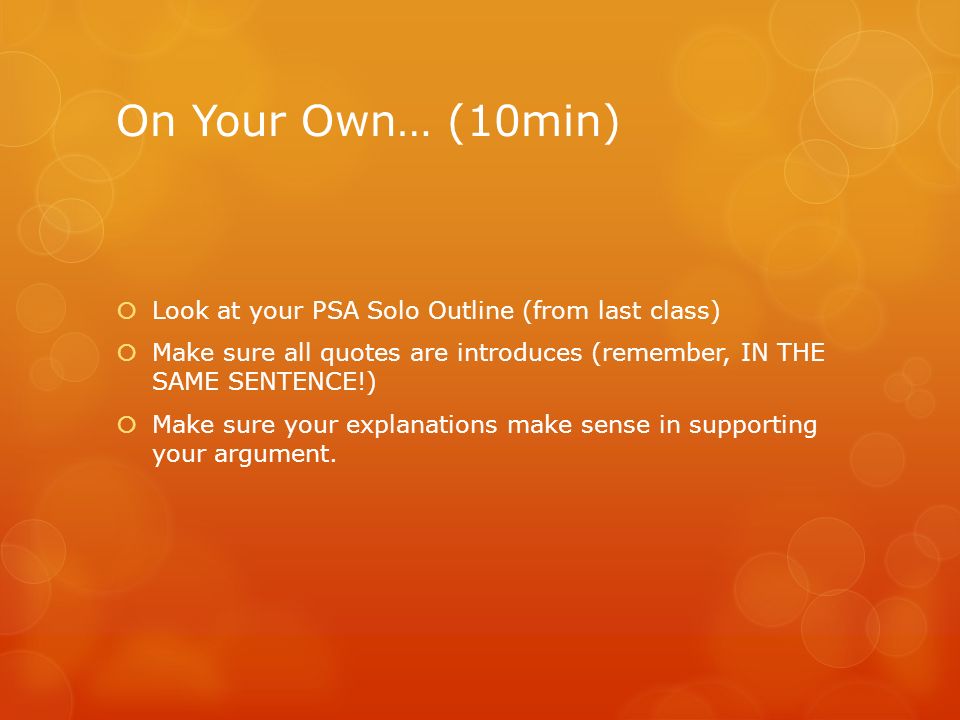 On Your Own… (10min)

Look at your PSA Solo Outline (from last class)

Make sure all quotes are introduces (remember, IN THE SAME SENTENCE!)

Make sure your explanations make sense in supporting your argument.